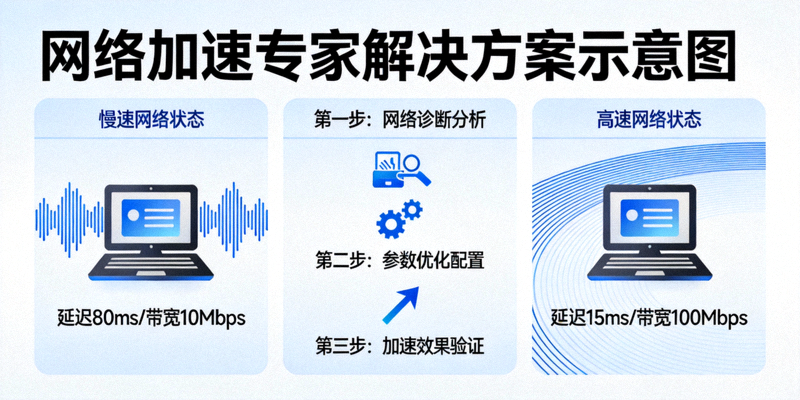 网络加速专家解决方案示意图

慢速网络状态

延迟80ms/带宽10Mbps

第一步：网络诊断分析

第二步：参数优化配置

第三步：加速效果验证

高速网络状态

延迟15ms/带宽100Mbps